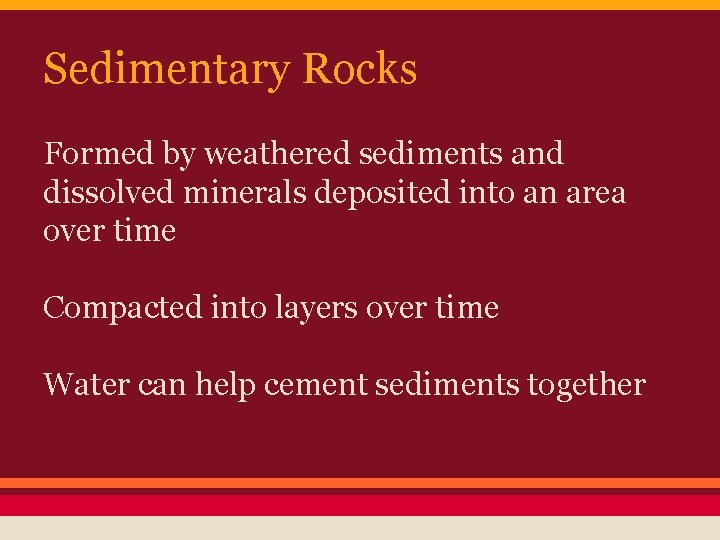 Sedimentary Rocks

Formed by weathered sediments and dissolved minerals deposited into an area over time

Compacted into layers over time

Water can help cement sediments together